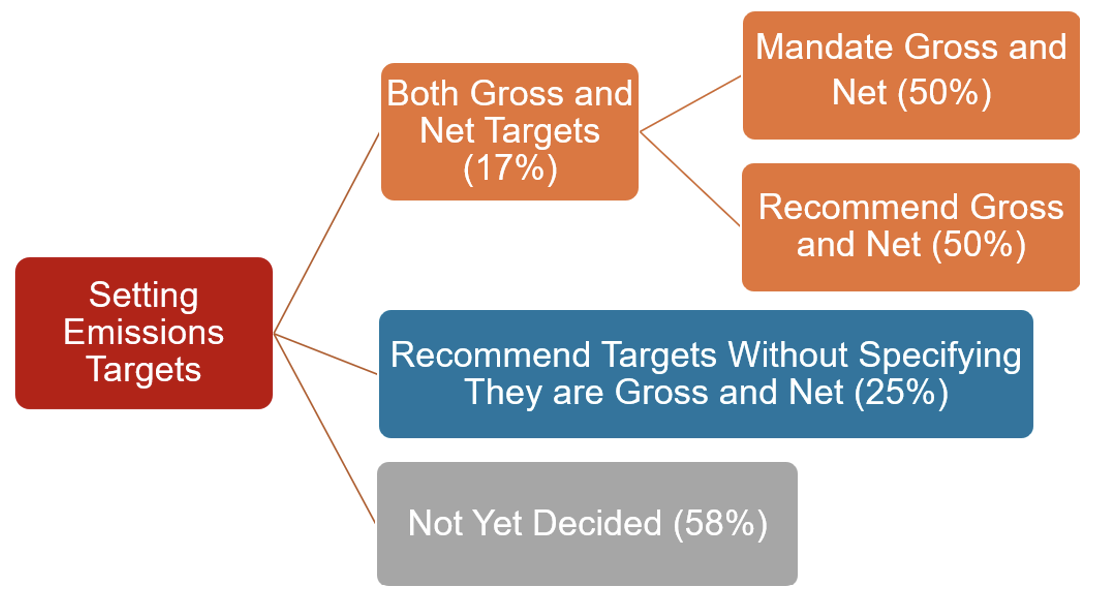 Setting Emissions Targets

Both Gross and Net Targets (17%)

Mandate Gross and Net (50%)

Recommend Gross and Net (50%)

Recommend Targets Without Specifying They are Gross and Net (25%)

Not Yet Decided (58%)